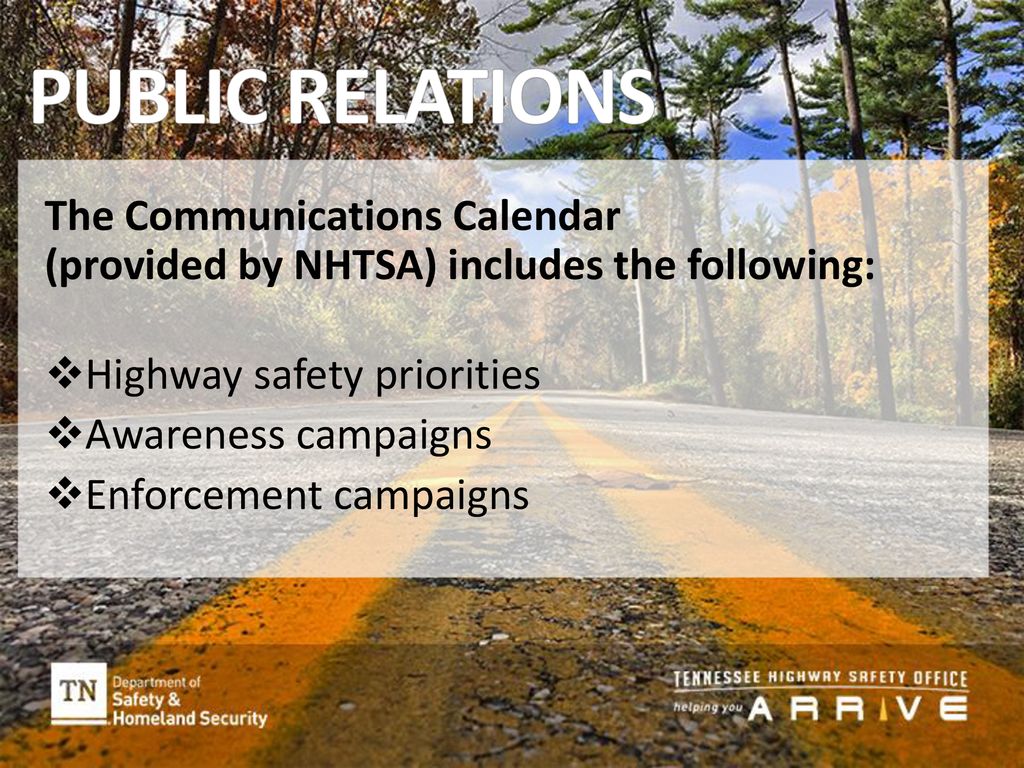 PUBLIC RELATIONS

The Communications Calendar (provided by NHTSA) includes the following:

❖Highway safety priorities
❖Awareness campaigns
❖Enforcement campaigns

TN Department of Safety & Homeland Security

TENNESSEE HIGHWAY SAFETY OFFICE
helping you ARRIVE